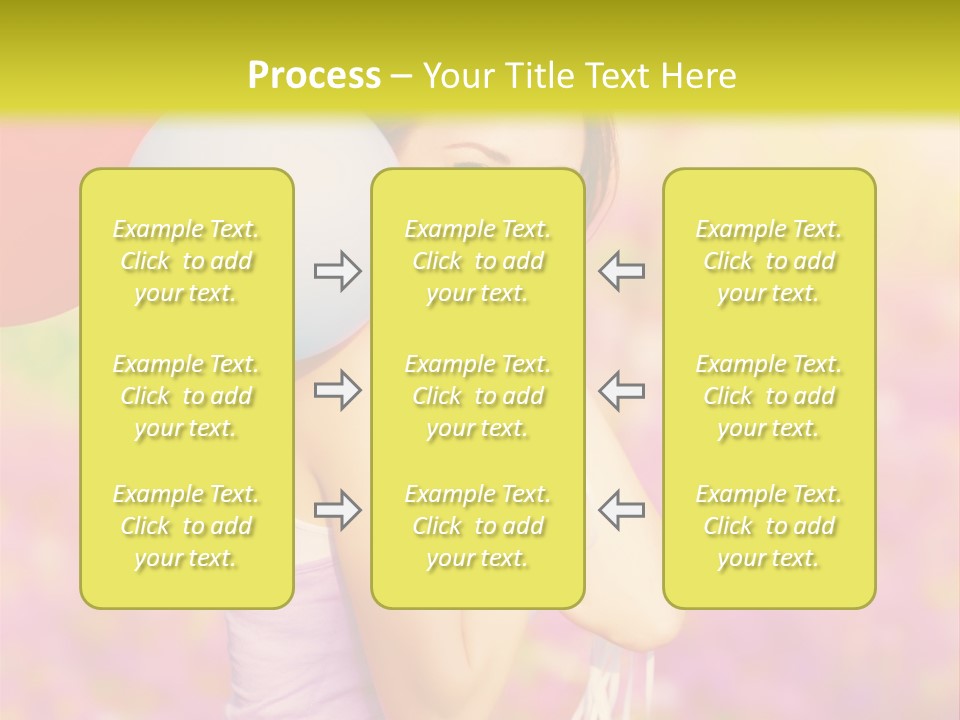 Process – Your Title Text Here

Example Text. Click to add your text.

Example Text. Click to add your text.

Example Text. Click to add your text.

Example Text. Click to add your text.

Example Text. Click to add your text.

Example Text. Click to add your text.

Example Text. Click to add your text.

Example Text. Click to add your text.

Example Text. Click to add your text.